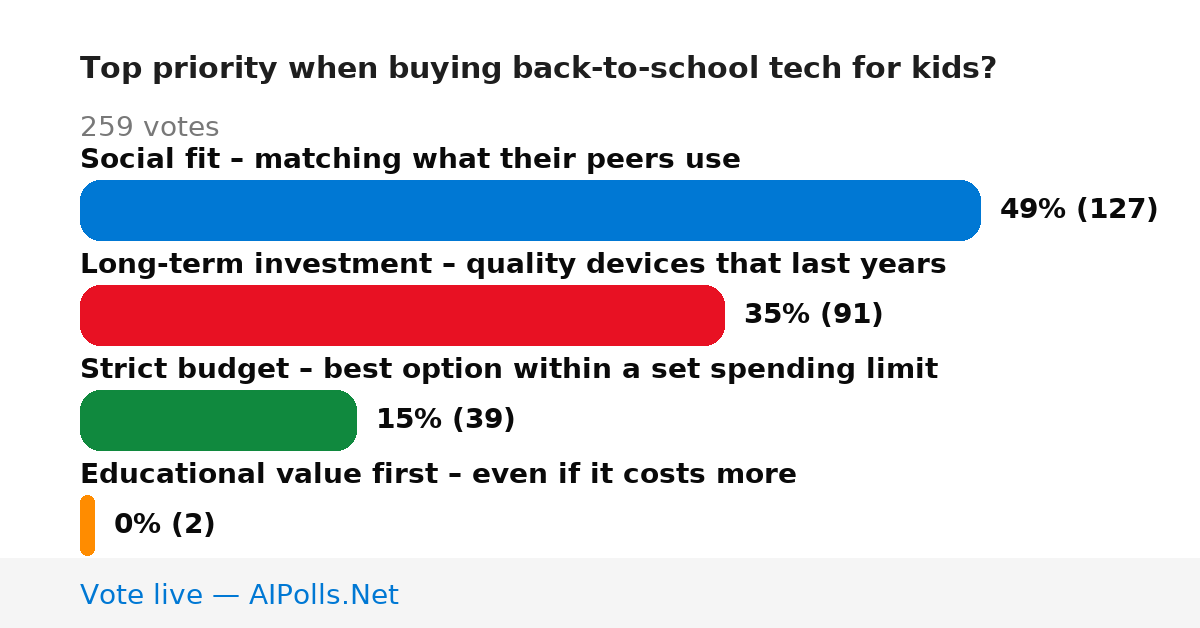 Top priority when buying back-to-school tech for kids?

259 votes

Social fit – matching what their peers use

49% (127)

Long-term investment – quality devices that last years

35% (91)

Strict budget – best option within a set spending limit

15% (39)

Educational value first – even if it costs more

0% (2)

Vote live — AIPolls.Net